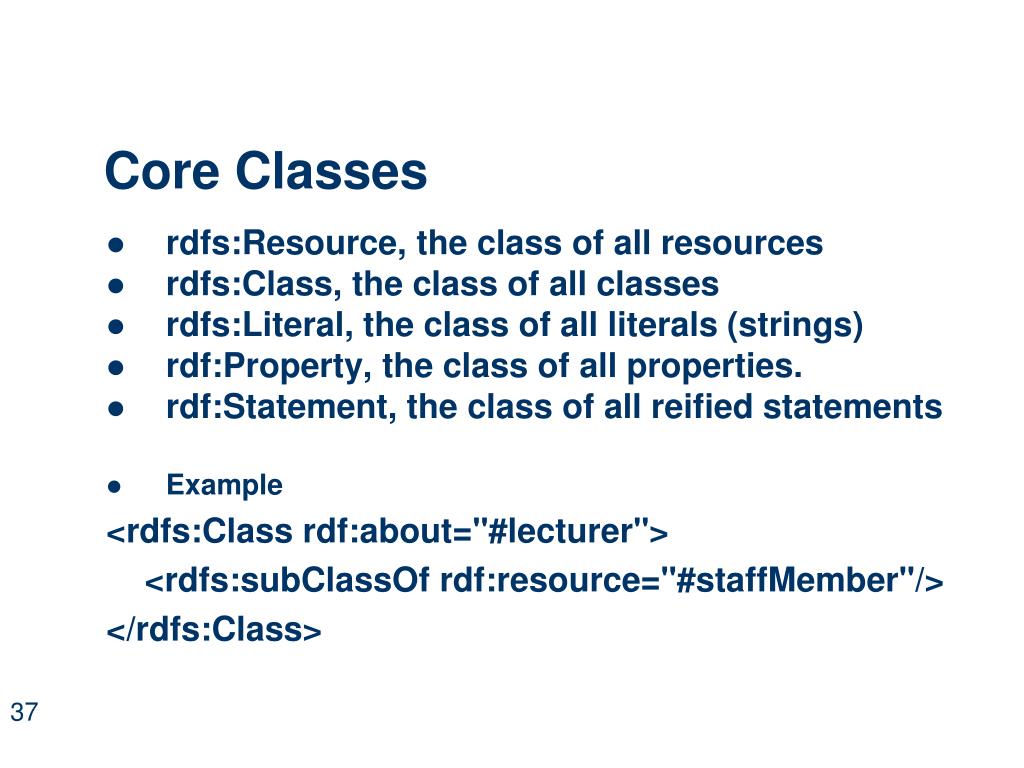 Core Classes

● rdfs:Resource, the class of all resources
● rdfs:Class, the class of all classes
● rdfs:Literal, the class of all literals (strings)
● rdf:Property, the class of all properties.
● rdf:Statement, the class of all reified statements

● Example

<rdfs:Class rdf:about="#lecturer">
<rdfs:subClassOf rdf:resource="#staffMember"/>
</rdfs:Class>

37